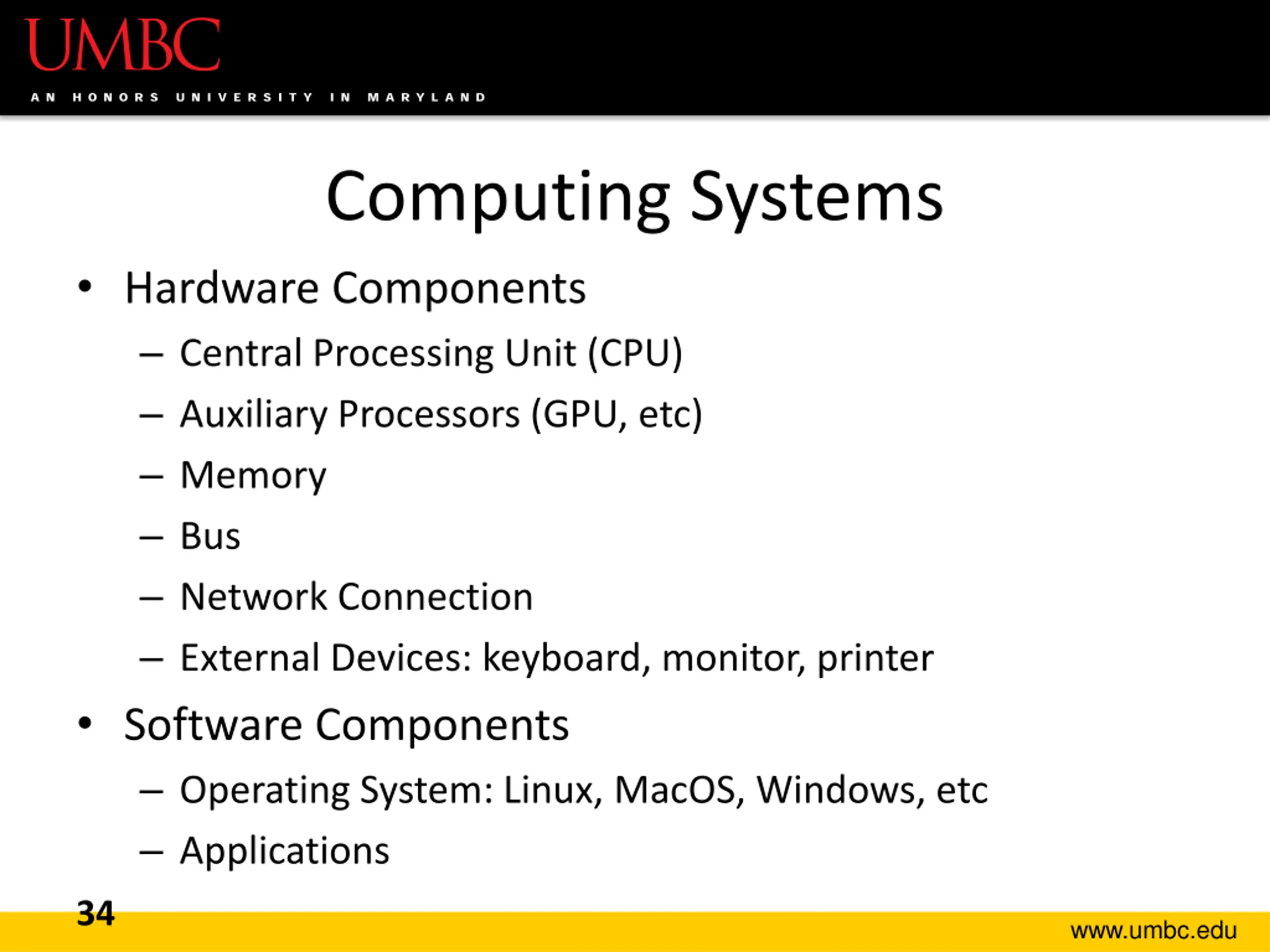 UMBC
AN HONORS UNIVERSITY IN MARYLAND

Computing Systems

• Hardware Components
– Central Processing Unit (CPU)
– Auxiliary Processors (GPU, etc)
– Memory
– Bus
– Network Connection
– External Devices: keyboard, monitor, printer
• Software Components
– Operating System: Linux, MacOS, Windows, etc
– Applications

34

www.umbc.edu